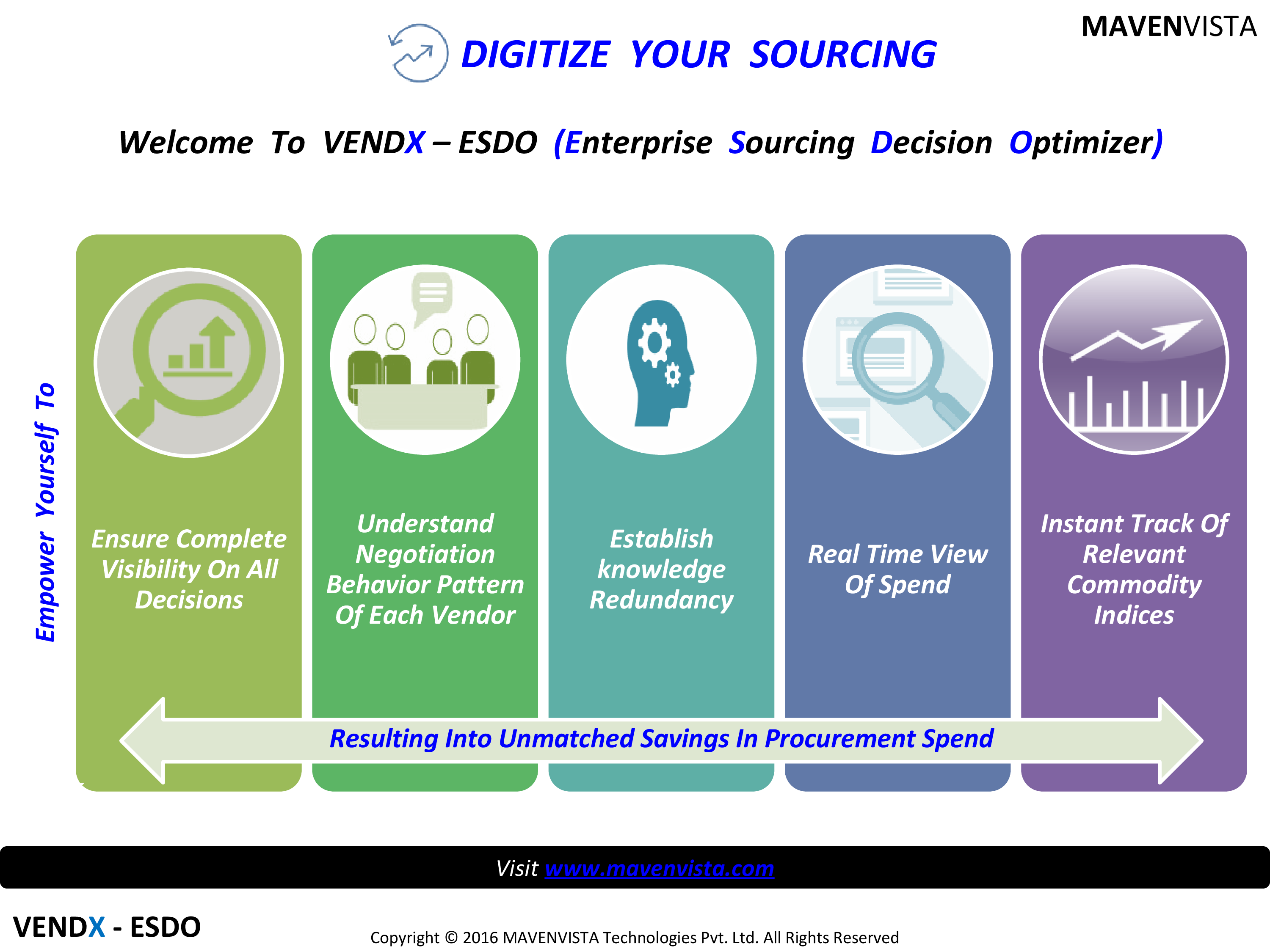 MAVENVISTA

DIGITIZE YOUR SOURCING

Welcome To VENDX – ESDO (Enterprise Sourcing Decision Optimizer)

Empower Yourself To

Ensure Complete Visibility On All Decisions

Understand Negotiation Behavior Pattern Of Each Vendor

Establish knowledge Redundancy

Real Time View Of Spend

Instant Track Of Relevant Commodity Indices

Resulting Into Unmatched Savings In Procurement Spend

Visit www.mavenvista.com

VENDX - ESDO

Copyright © 2016 MAVENVISTA Technologies Pvt. Ltd. All Rights Reserved